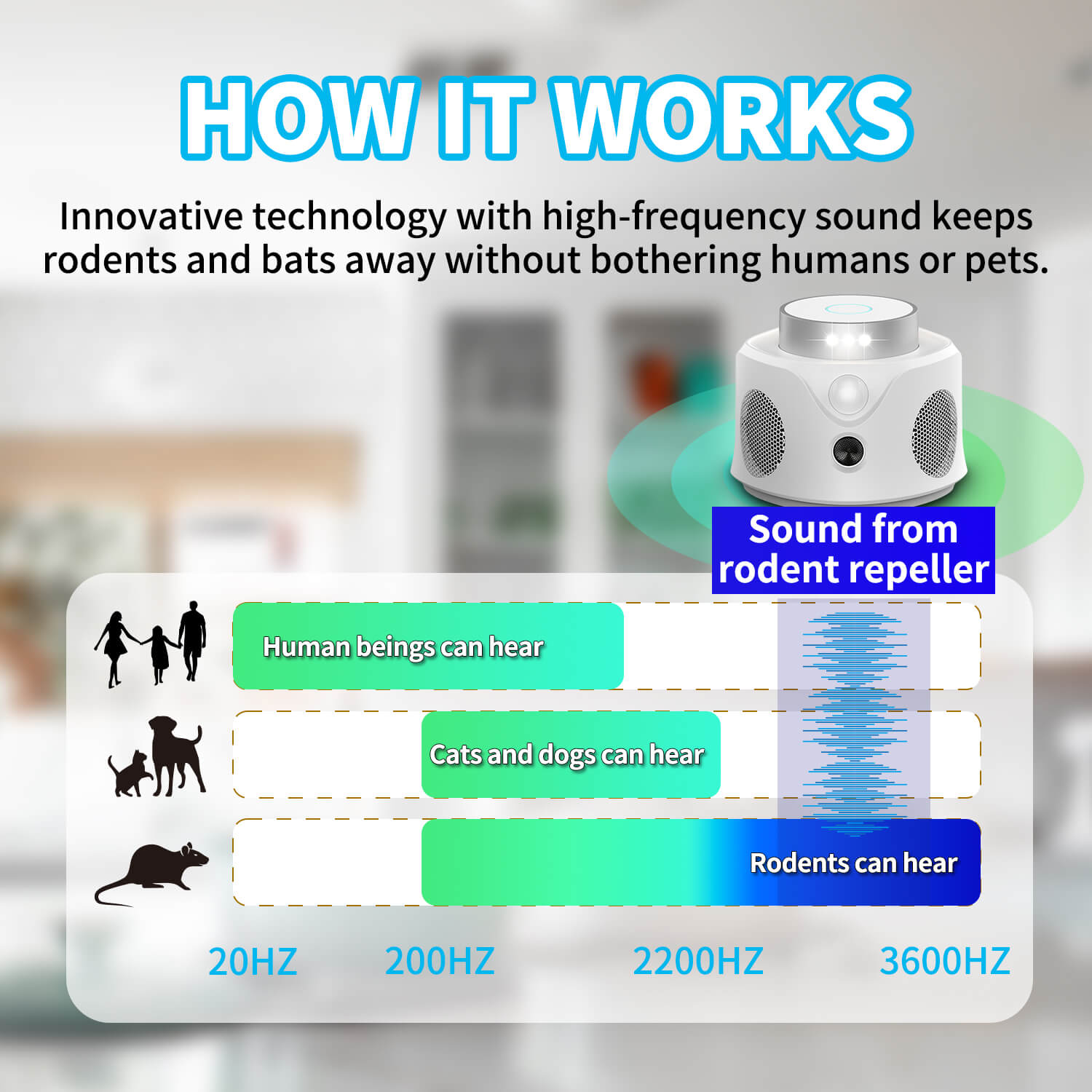 HOW IT WORKS

Innovative technology with high-frequency sound keeps rodents and bats away without bothering humans or pets.

Sound from rodent repeller

Human beings can hear

Cats and dogs can hear

Rodents can hear

20HZ 200HZ 2200HZ 3600HZ